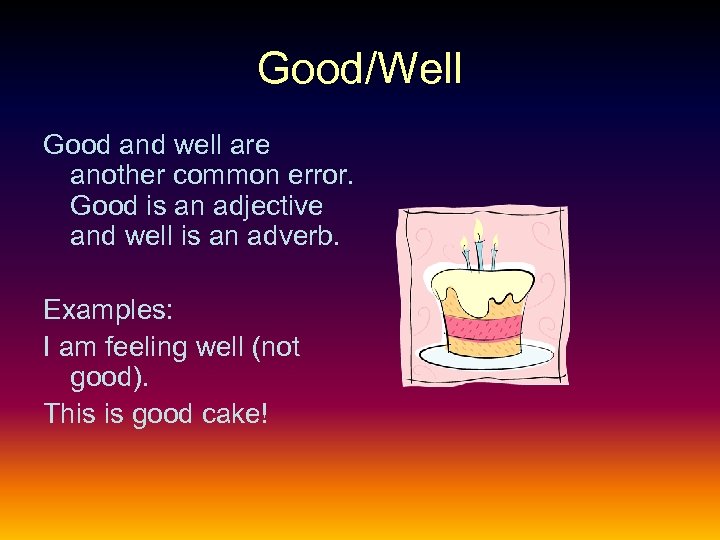 Good/Well

Good and well are another common error. Good is an adjective and well is an adverb.

Examples:

I am feeling well (not good).

This is good cake!